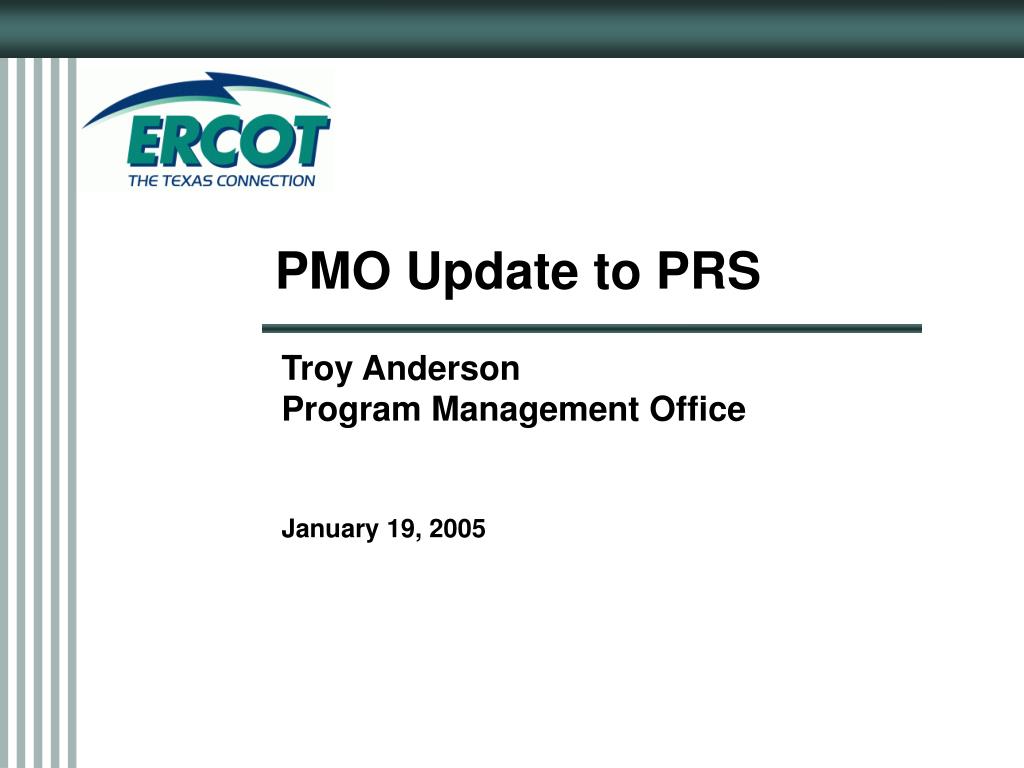 ERCOT
THE TEXAS CONNECTION

PMO Update to PRS

Troy Anderson
Program Management Office

January 19, 2005